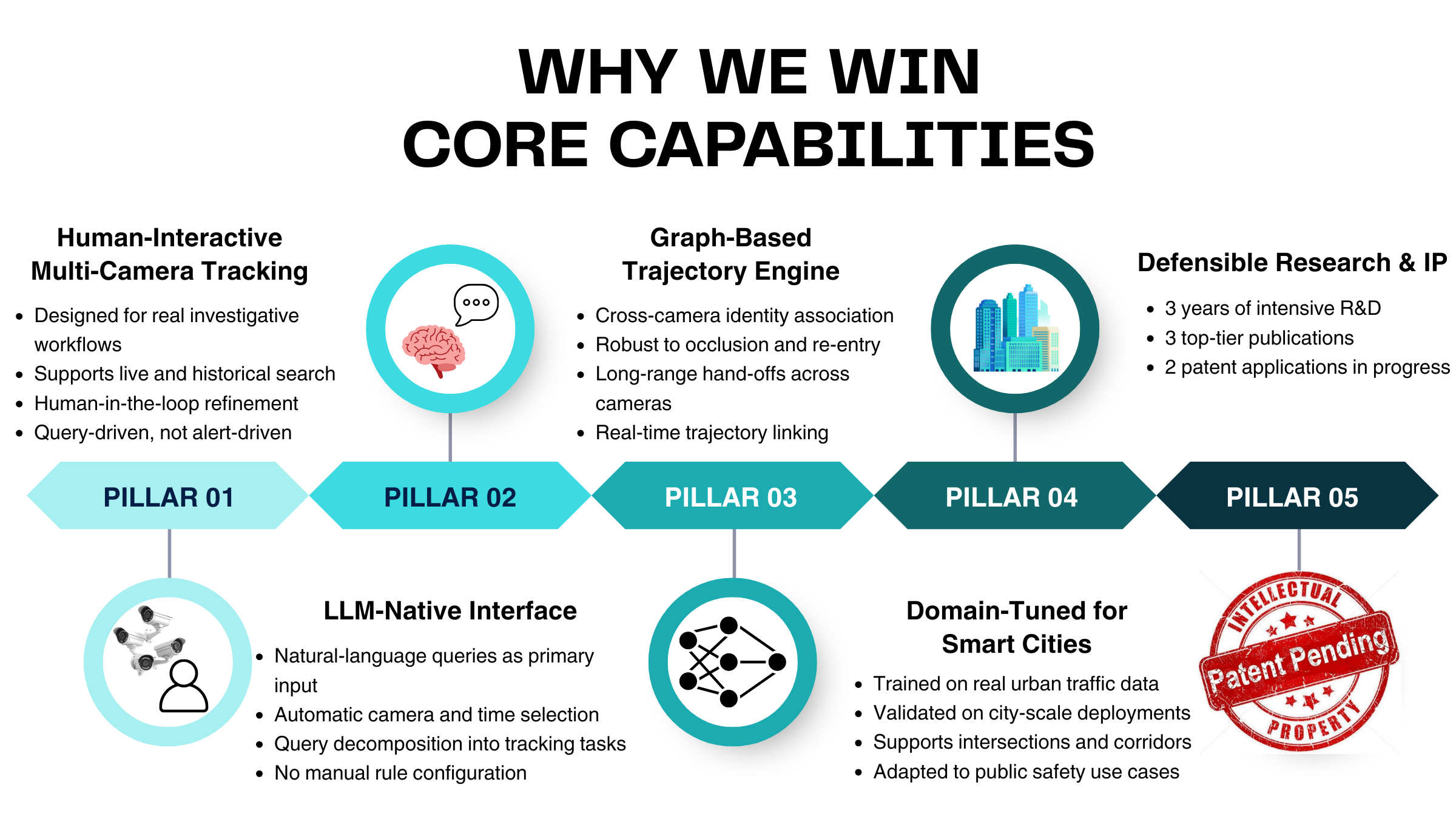 WHY WE WIN
CORE CAPABILITIES

Human-Interactive Multi-Camera Tracking

- Designed for real investigative workflows
- Supports live and historical search
- Human-in-the-loop refinement
- Query-driven, not alert-driven

Graph-Based Trajectory Engine

- Cross-camera identity association
- Robust to occlusion and re-entry
- Long-range hand-offs across cameras
- Real-time trajectory linking

Defensible Research & IP

- 3 years of intensive R&D
- 3 top-tier publications
- 2 patent applications in progress

PILLAR 01

PILLAR 02

PILLAR 03

PILLAR 04

PILLAR 05

LLM-Native Interface

- Natural-language queries as primary input
- Automatic camera and time selection
- Query decomposition into tracking tasks
- No manual rule configuration

Domain-Tuned for Smart Cities

- Trained on real urban traffic data
- Validated on city-scale deployments
- Supports intersections and corridors
- Adapted to public safety use cases

INTELLECTUAL
Patent Pending
PROPERTY